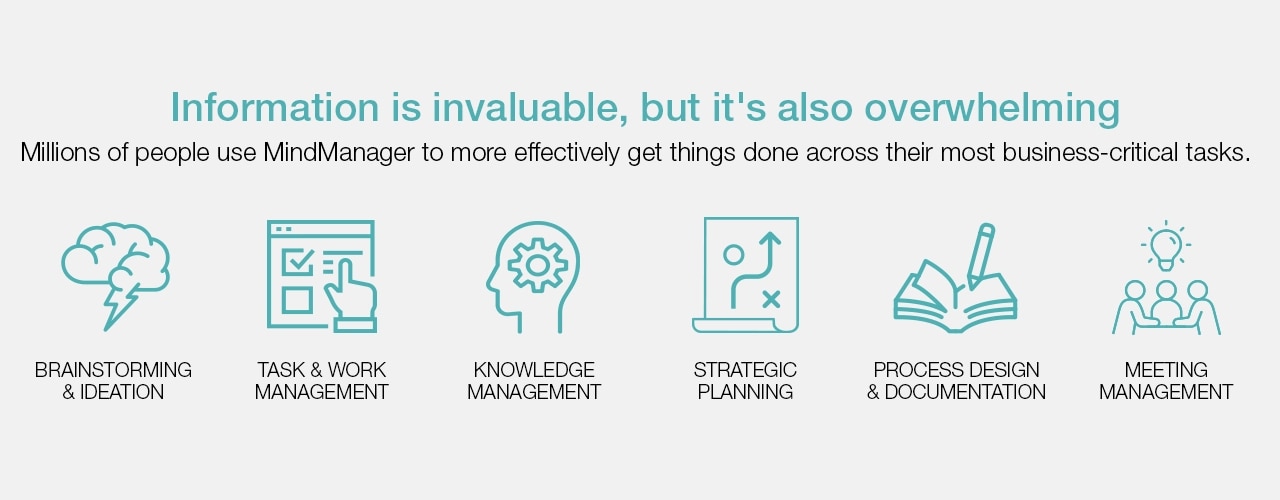 Information is invaluable, but it's also overwhelming

Millions of people use MindManager to more effectively get things done across their most business-critical tasks.

BRAINSTORMING & IDEATION

TASK & WORK MANAGEMENT

KNOWLEDGE MANAGEMENT

STRATEGIC PLANNING

PROCESS DESIGN & DOCUMENTATION

MEETING MANAGEMENT